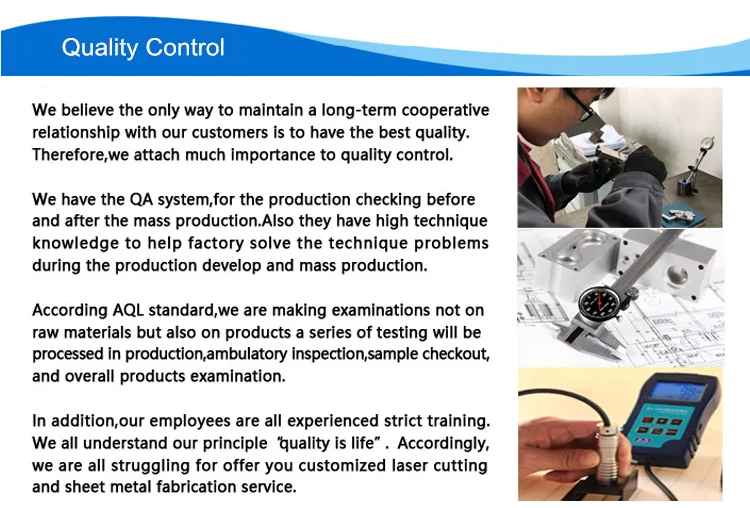 Quality Control

We believe the only way to maintain a long-term cooperative relationship with our customers is to have the best quality. Therefore,we attach much importance to quality control.

We have the QA system,for the production checking before and after the mass production.Also they have high technique knowledge to help factory solve the technique problems during the production develop and mass production.

According AQL standard,we are making examinations not on raw materials but also on products a series of testing will be processed in production,ambulatory inspection,sample checkout, and overall products examination.

In addition,our employees are all experienced strict training. We all understand our principle "quality is life" . Accordingly, we are all struggling for offer you customized laser cutting and sheet metal fabrication service.